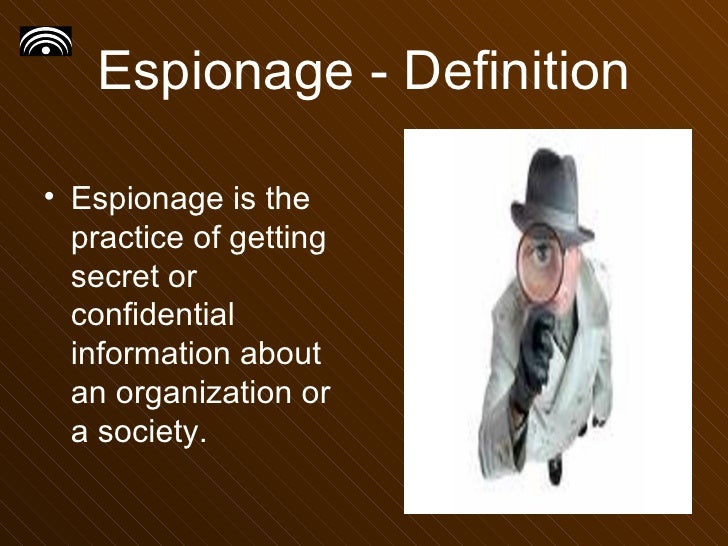 Espionage - Definition

• Espionage is the practice of getting secret or confidential information about an organization or a society.